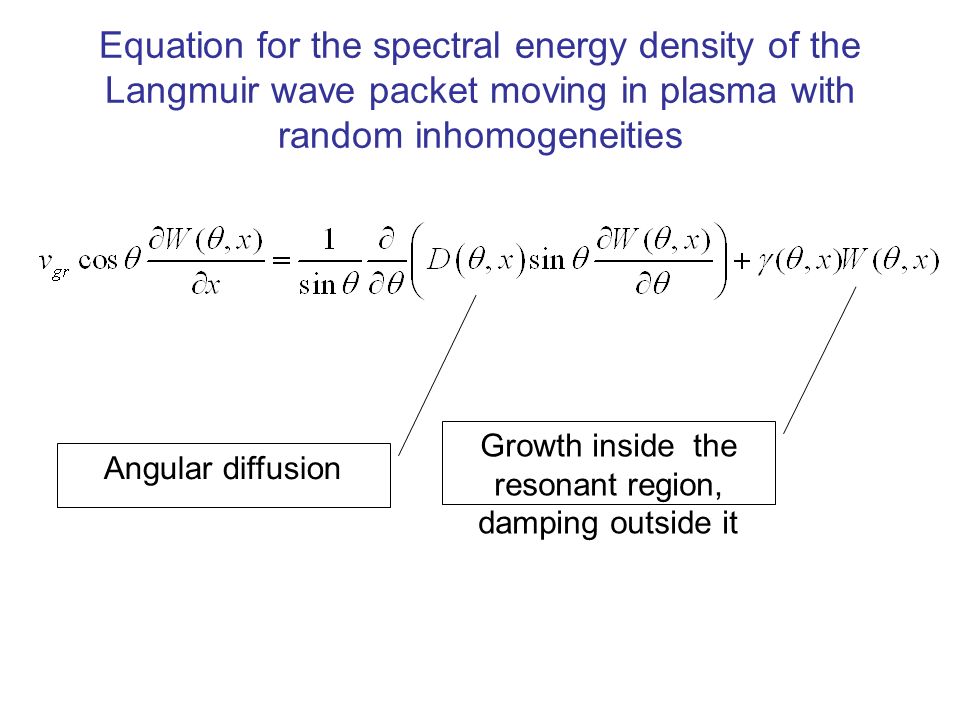 Equation for the spectral energy density of the Langmuir wave packet moving in plasma with random inhomogeneities

$v_{gr}\cos\theta\frac{\partial W(\theta,x)}{\partial x}=\frac{1}{\sin\theta}\frac{\partial}{\partial\theta}\left(D(\theta,x)\sin\theta\frac{\partial W(\theta,x)}{\partial\theta}\right)+\gamma(\theta,x)W(\theta,x)$

Angular diffusion

Growth inside the resonant region, damping outside it